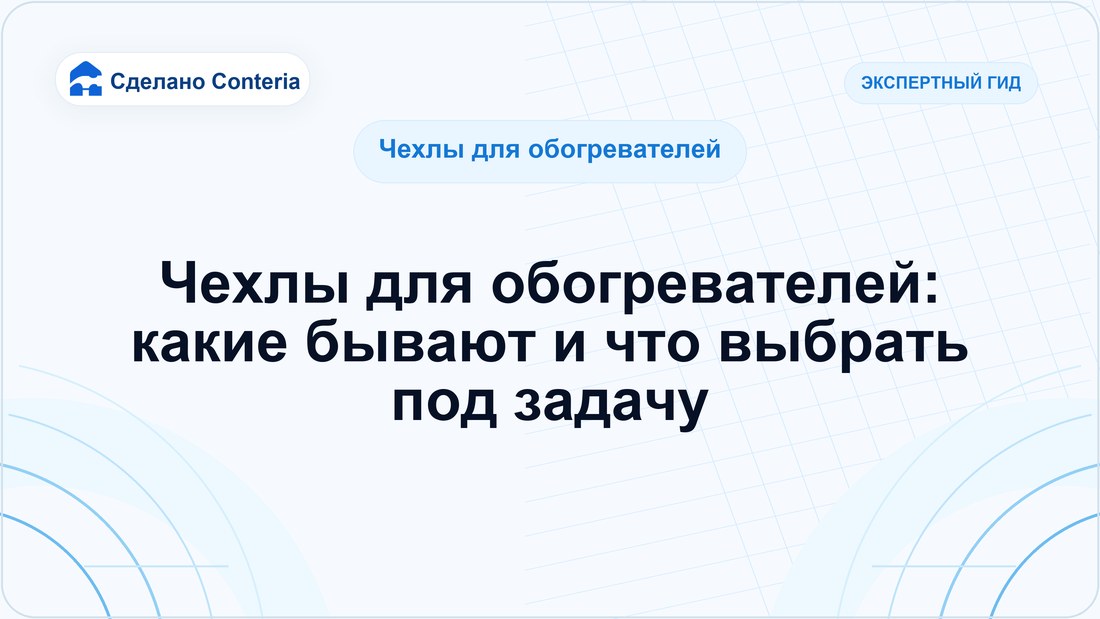 Сделано Conteria

ЭКСПЕРТНЫЙ ГИД

Чехлы для обогревателей

Чехлы для обогревателей: какие бывают и что выбрать под задачу